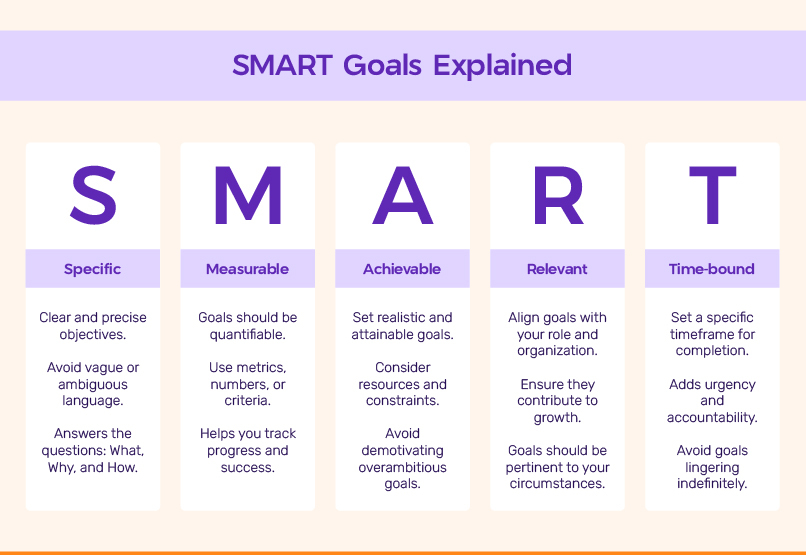 SMART Goals Explained

S

Specific

Clear and precise objectives.

Avoid vague or ambiguous language.

Answers the questions: What, Why, and How.

M

Measurable

Goals should be quantifiable.

Use metrics, numbers, or criteria.

Helps you track progress and success.

A

Achievable

Set realistic and attainable goals.

Consider resources and constraints.

Avoid demotivating overambitious goals.

R

Relevant

Align goals with your role and organization.

Ensure they contribute to growth.

Goals should be pertinent to your circumstances.

T

Time-bound

Set a specific timeframe for completion.

Adds urgency and accountability.

Avoid goals lingering indefinitely.